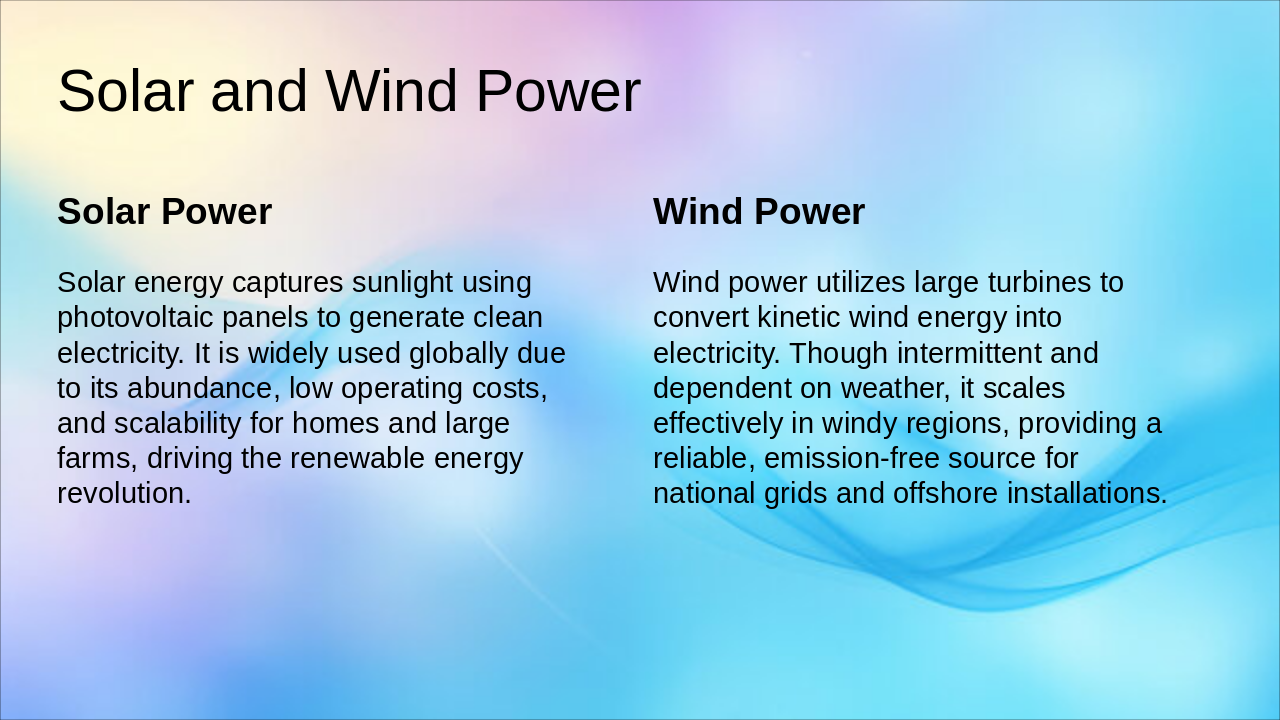 Solar and Wind Power

Solar Power

Solar energy captures sunlight using photovoltaic panels to generate clean electricity. It is widely used globally due to its abundance, low operating costs, and scalability for homes and large farms, driving the renewable energy revolution.

Wind Power

Wind power utilizes large turbines to convert kinetic wind energy into electricity. Though intermittent and dependent on weather, it scales effectively in windy regions, providing a reliable, emission-free source for national grids and offshore installations.